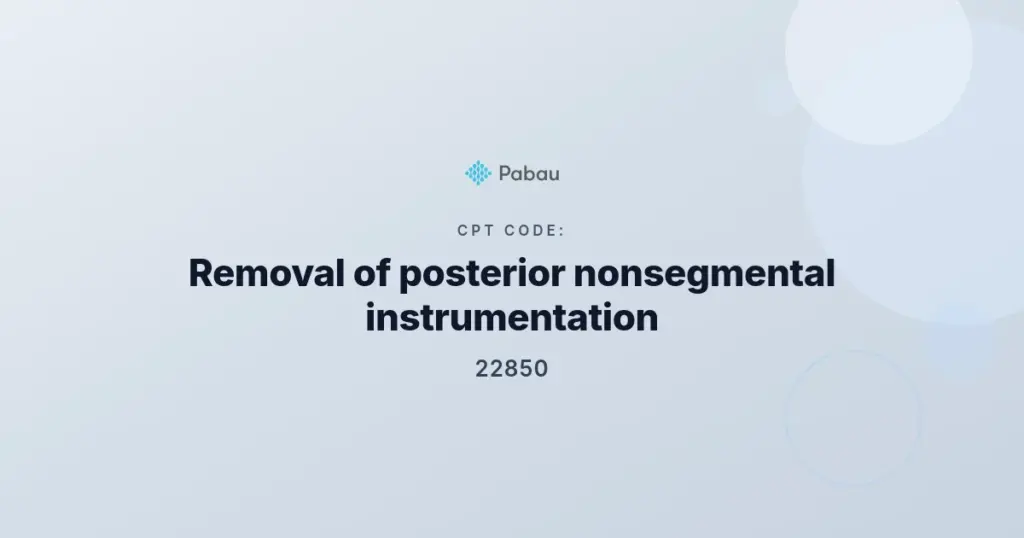 Pabau

CPT CODE:

Removal of posterior nonsegmental instrumentation

22850